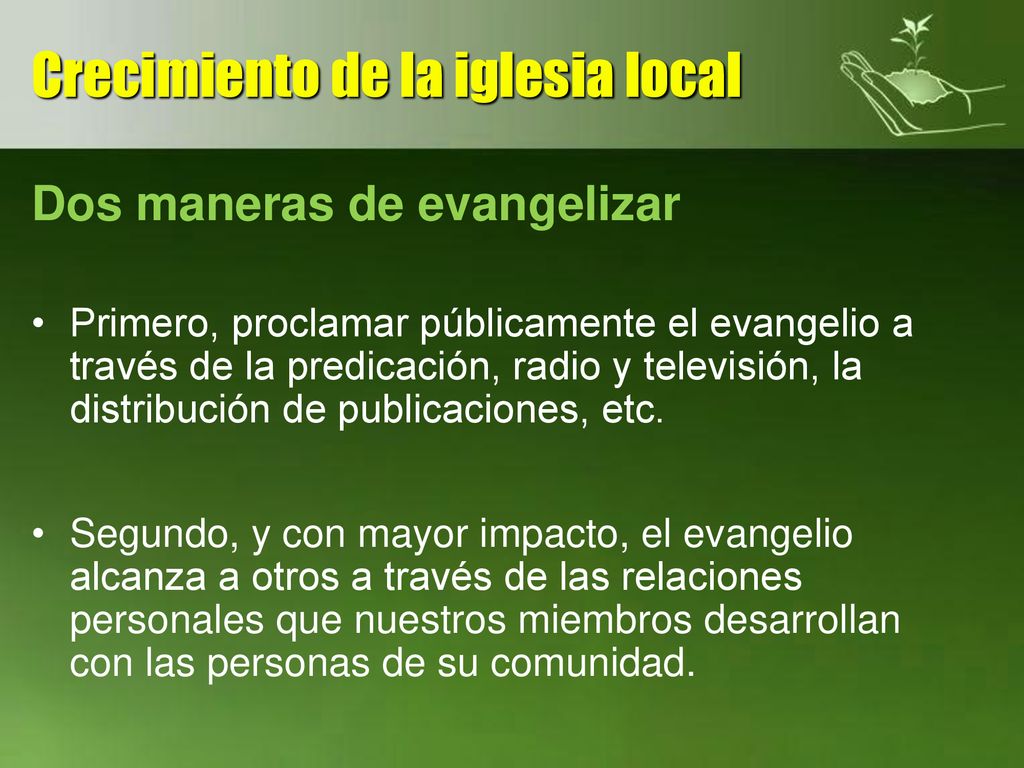 Crecimiento de la iglesia local

Dos maneras de evangelizar

• Primero, proclamar públicamente el evangelio a través de la predicación, radio y televisión, la distribución de publicaciones, etc.

• Segundo, y con mayor impacto, el evangelio alcanza a otros a través de las relaciones personales que nuestros miembros desarrollan con las personas de su comunidad.